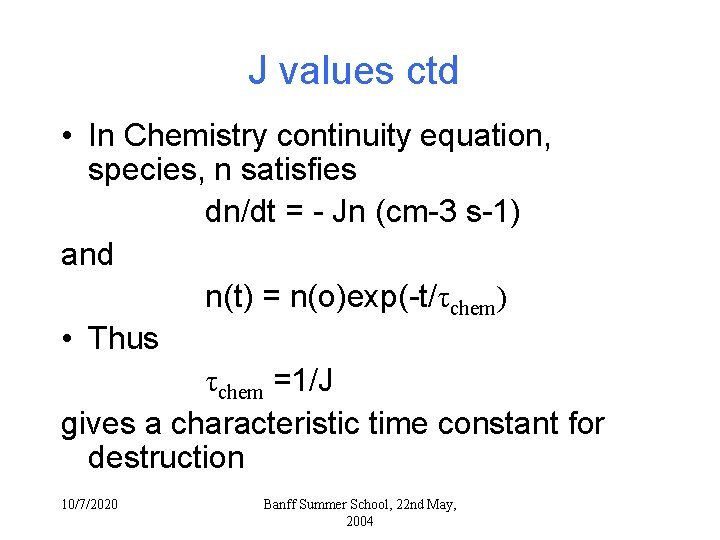 J values ctd

• In Chemistry continuity equation, species, n satisfies

dn/dt = - Jn (cm-3 s-1)

and

n(t) = n(o)exp(-t/$\tau_{chem}$)

• Thus

$\tau_{chem}$ =1/J

gives a characteristic time constant for destruction

10/7/2020

Banff Summer School, 22nd May, 2004